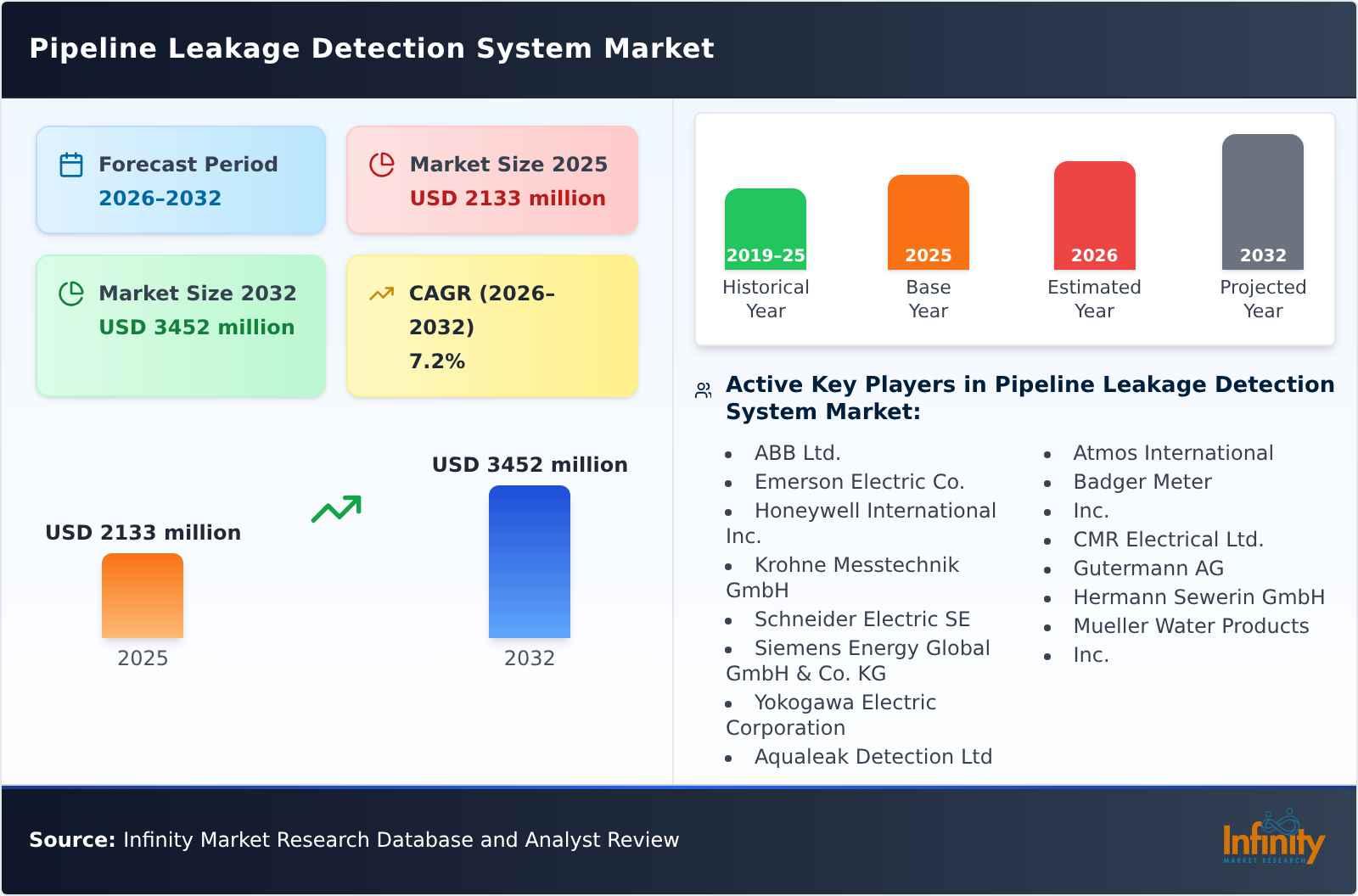 Pipeline Leakage Detection System Market

Forecast Period
2026-2032

Market Size 2025
USD 2133 million

Market Size 2032
USD 3452 million

CAGR (2026-2032)
7.2%

USD 2133 million
2025

USD 3452 million
2032

2019-25
Historical Year

2025
Base Year

2026
Estimated Year

2032
Projected Year

Active Key Players in Pipeline Leakage Detection System Market:

- ABB Ltd.
- Emerson Electric Co.
- Honeywell International Inc.
- Krohne Messtechnik GmbH
- Schneider Electric SE
- Siemens Energy Global GmbH & Co. KG
- Yokogawa Electric Corporation
- Aqualeak Detection Ltd

- Atmos International
- Badger Meter
- Inc.
- CMR Electrical Ltd.
- Gutermann AG
- Hermann Sewerin GmbH
- Mueller Water Products
- Inc.

Source: Infinity Market Research Database and Analyst Review

Infinity
MARKET RESEARCH